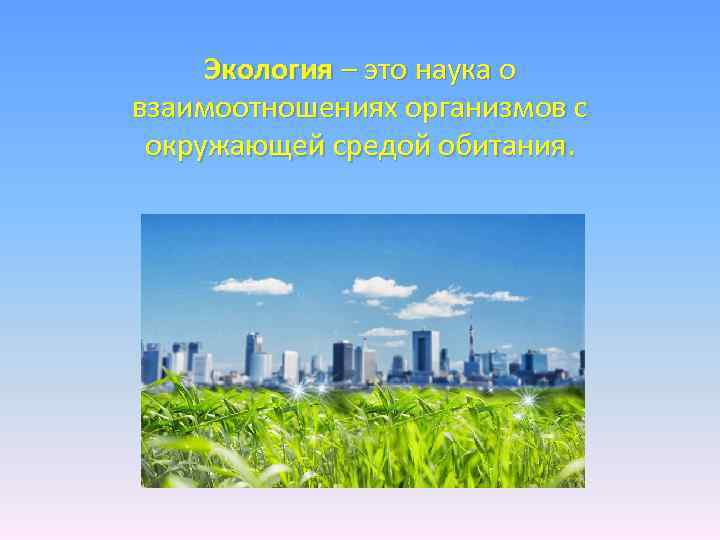 Экология – это наука о взаимоотношениях организмов с окружающей средой обитания.